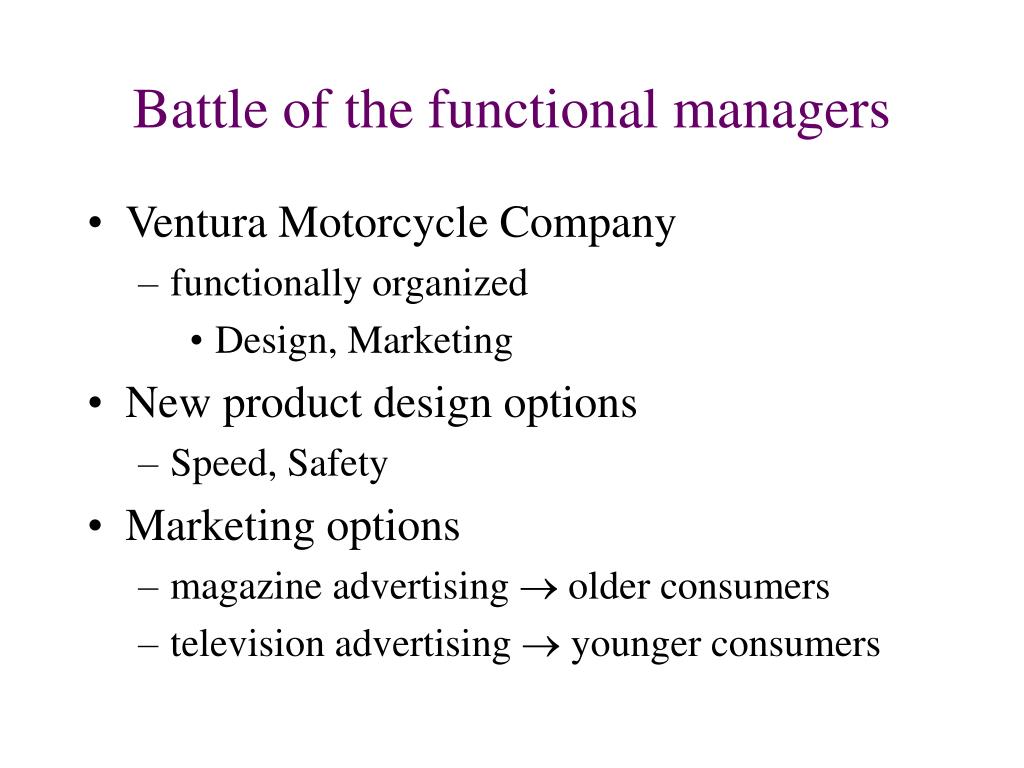 Battle of the functional managers

• Ventura Motorcycle Company
– functionally organized
• Design, Marketing
• New product design options
– Speed, Safety
• Marketing options
– magazine advertising $\rightarrow$ older consumers
– television advertising $\rightarrow$ younger consumers